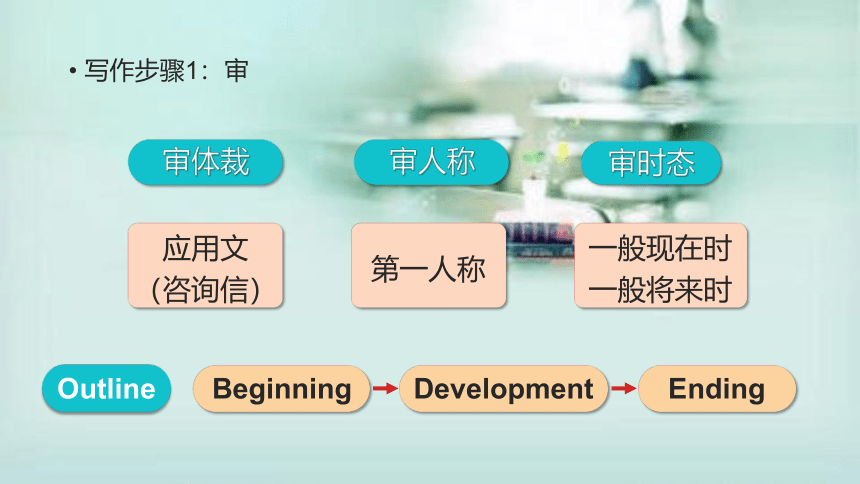 • 写作步骤1：审

审体裁

审人称

审时态

应用文
(咨询信)

第一人称

一般现在时
一般将来时

Outline

Beginning

Development

Ending